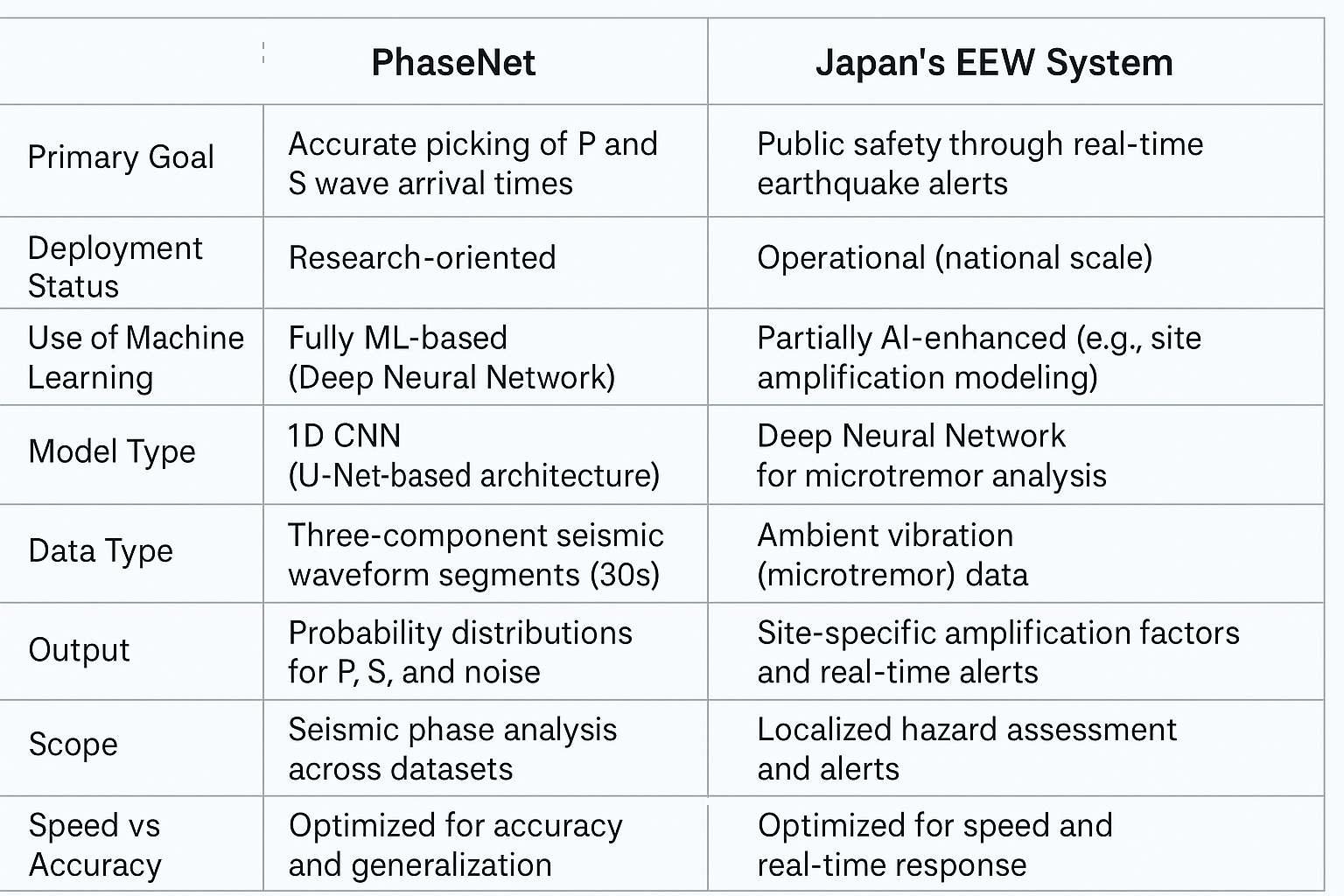 |  | PhaseNet | Japan's EEW System |
|---|---|---|
| Primary Goal | Accurate picking of P and S wave arrival times | Public safety through real-time earthquake alerts |
| Deployment Status | Research-oriented | Operational (national scale) |
| Use of Machine Learning | Fully ML-based (Deep Neural Network) | Partially AI-enhanced (e.g., site amplification modeling) |
| Model Type | 1D CNN (U-Net-based architecture) | Deep Neural Network for microtremor analysis |
| Data Type | Three-component seismic waveform segments (30s) | Ambient vibration (microtremor) data |
| Output | Probability distributions for P, S, and noise | Site-specific amplification factors and real-time alerts |
| Scope | Seismic phase analysis across datasets | Localized hazard assessment and alerts |
| Speed vs Accuracy | Optimized for accuracy and generalization | Optimized for speed and real-time response |